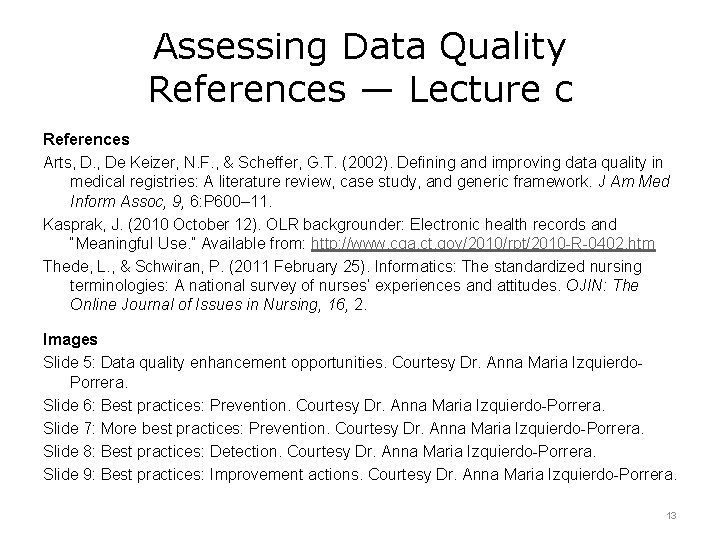 Assessing Data Quality
References — Lecture c

References

Arts, D., De Keizer, N.F., & Scheffer, G.T. (2002). Defining and improving data quality in medical registries: A literature review, case study, and generic framework. J Am Med Inform Assoc, 9, 6:P600–11.

Kasprak, J. (2010 October 12). OLR backgrounder: Electronic health records and "Meaningful Use." Available from: http://www.cga.ct.gov/2010/rpt/2010-R-0402.htm

Thede, L., & Schwiran, P. (2011 February 25). Informatics: The standardized nursing terminologies: A national survey of nurses' experiences and attitudes. OJIN: The Online Journal of Issues in Nursing, 16, 2.

Images

Slide 5: Data quality enhancement opportunities. Courtesy Dr. Anna Maria Izquierdo-Porrera.

Slide 6: Best practices: Prevention. Courtesy Dr. Anna Maria Izquierdo-Porrera.

Slide 7: More best practices: Prevention. Courtesy Dr. Anna Maria Izquierdo-Porrera.

Slide 8: Best practices: Detection. Courtesy Dr. Anna Maria Izquierdo-Porrera.

Slide 9: Best practices: Improvement actions. Courtesy Dr. Anna Maria Izquierdo-Porrera.

13